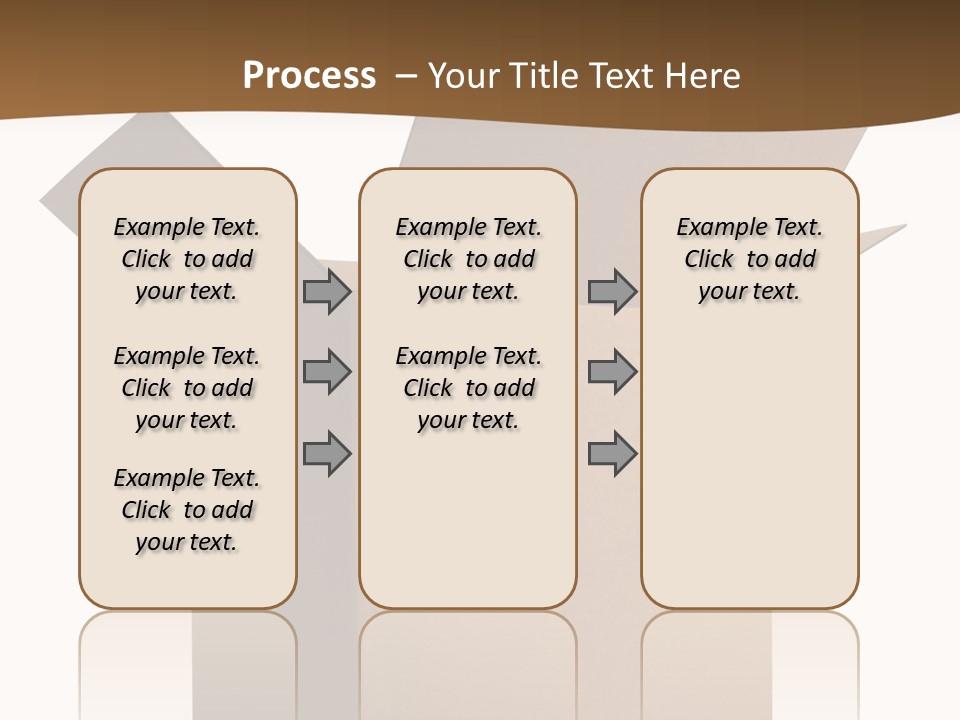 Process – Your Title Text Here

Example Text. Click to add your text.

Example Text. Click to add your text.

Example Text. Click to add your text.

Example Text. Click to add your text.

Example Text. Click to add your text.

Example Text. Click to add your text.